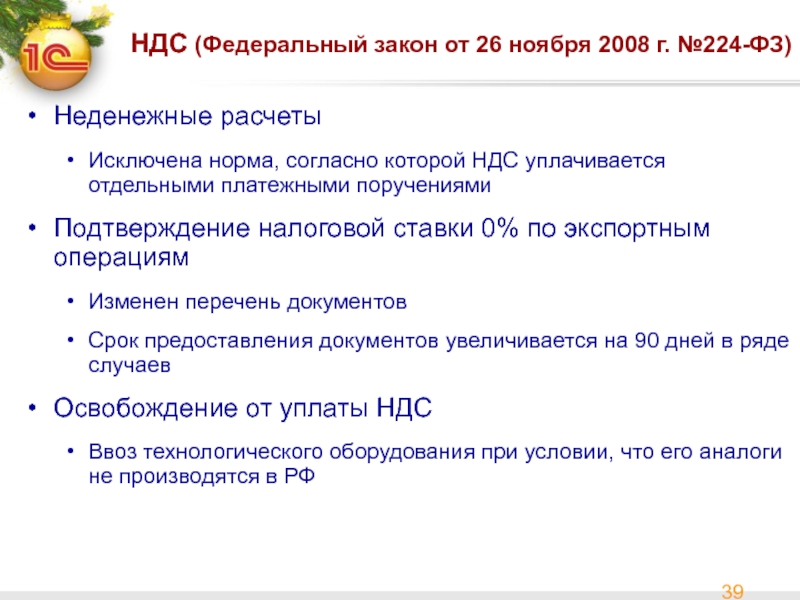 1С

НДС (Федеральный закон от 26 ноября 2008 г. №224-ФЗ)

• Неденежные расчеты

• Исключена норма, согласно которой НДС уплачивается отдельными платежными поручениями

• Подтверждение налоговой ставки 0% по экспортным операциям

• Изменен перечень документов

• Срок предоставления документов увеличивается на 90 дней в ряде случаев

• Освобождение от уплаты НДС

• Ввоз технологического оборудования при условии, что его аналоги не производятся в РФ

39